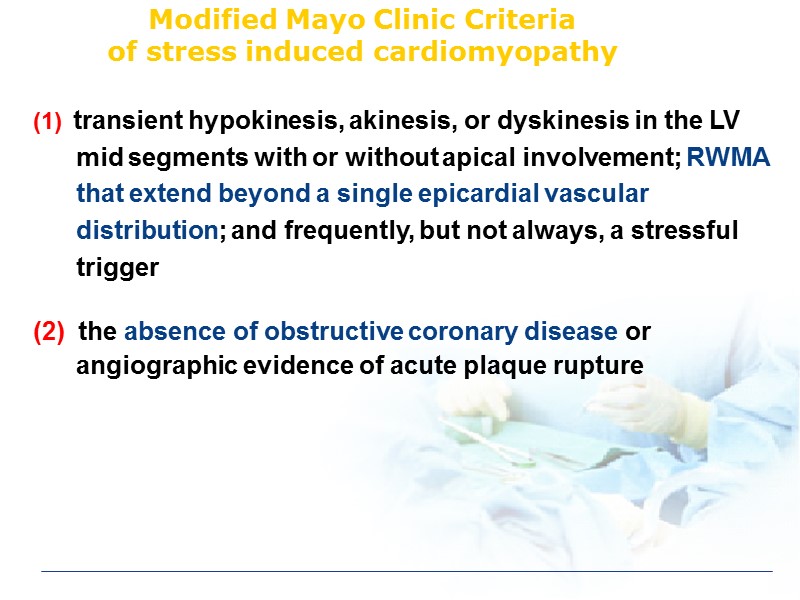 Modified Mayo Clinic Criteria
of stress induced cardiomyopathy

(1) transient hypokinesis, akinesis, or dyskinesis in the LV mid segments with or without apical involvement; RWMA that extend beyond a single epicardial vascular distribution; and frequently, but not always, a stressful trigger

(2) the absence of obstructive coronary disease or angiographic evidence of acute plaque rupture